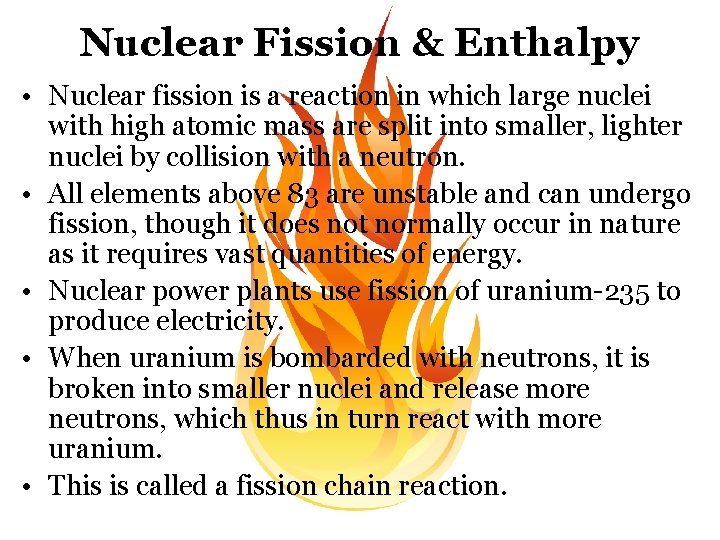 Nuclear Fission & Enthalpy

• Nuclear fission is a reaction in which large nuclei with high atomic mass are split into smaller, lighter nuclei by collision with a neutron.
• All elements above 83 are unstable and can undergo fission, though it does not normally occur in nature as it requires vast quantities of energy.
• Nuclear power plants use fission of uranium-235 to produce electricity.
• When uranium is bombarded with neutrons, it is broken into smaller nuclei and release more neutrons, which thus in turn react with more uranium.
• This is called a fission chain reaction.